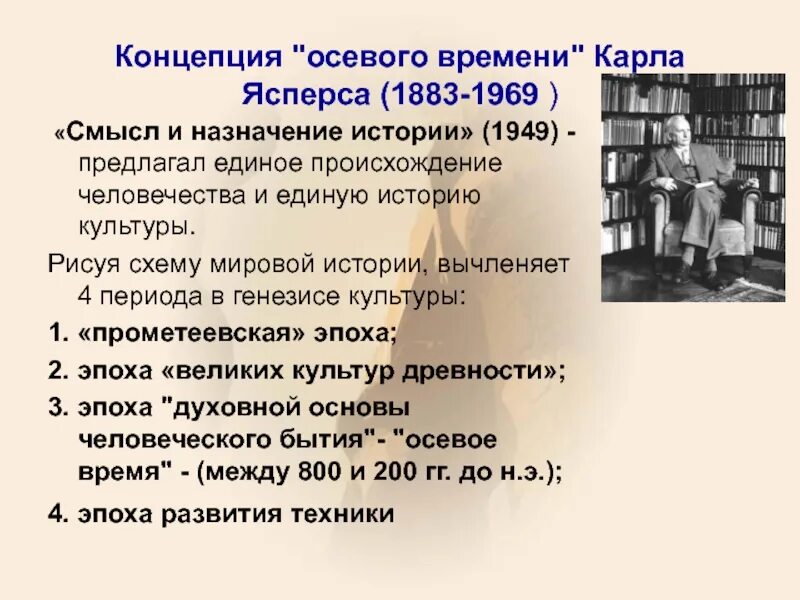 Концепция "осевого времени" Карла Ясперса (1883-1969 )

«Смысл и назначение истории» (1949) - предлагал единое происхождение человечества и единую историю культуры.

Рисуя схему мировой истории, вычленяет 4 периода в генезисе культуры:

1. «прометеевская» эпоха;
2. эпоха «великих культур древности»;
3. эпоха "духовной основы человеческого бытия"- "осевое время" - (между 800 и 200 гг. до н.э.);
4. эпоха развития техники